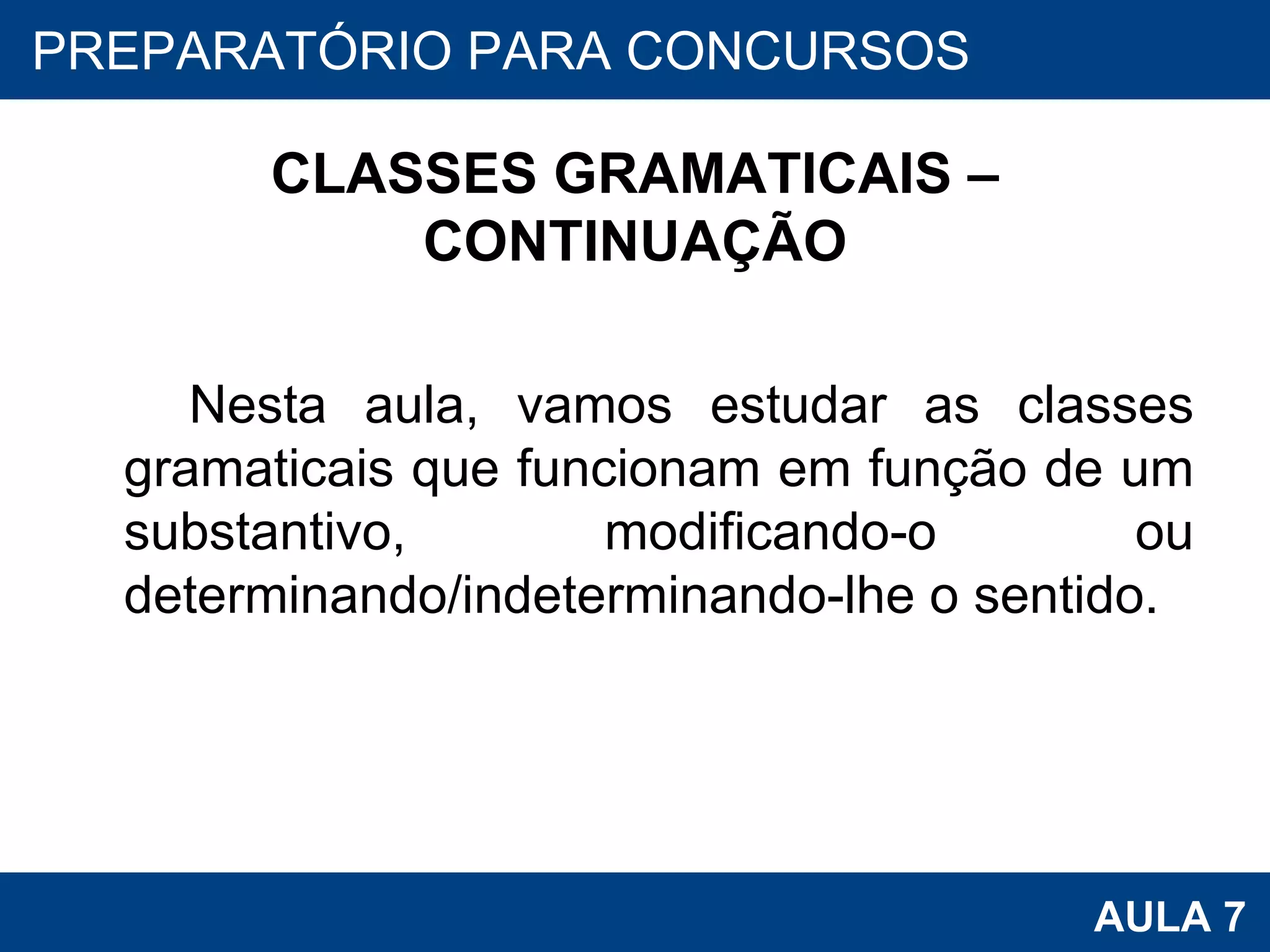 PREPARATÓRIO PARA CONCURSOS

CLASSES GRAMATICAIS – CONTINUAÇÃO

Nesta aula, vamos estudar as classes gramaticais que funcionam em função de um substantivo, modificando-o ou determinando/indeterminando-lhe o sentido.

AULA 7